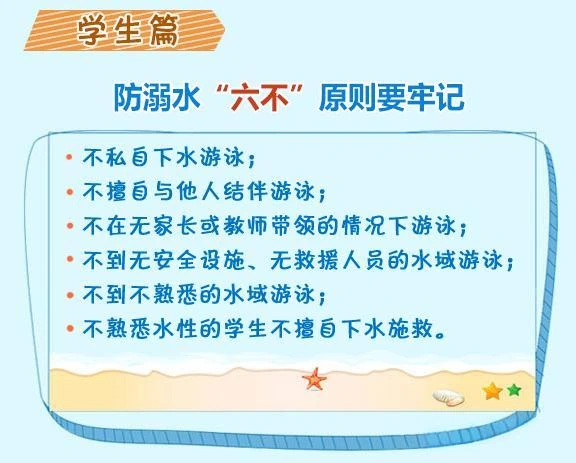 学生篇

防溺水“六不”原则要牢记

• 不私自下水游泳；
• 不擅自与他人结伴游泳；
• 不在无家长或教师带领的情况下游泳；
• 不到无安全设施、无救援人员的水域游泳；
• 不到不熟悉的水域游泳；
• 不熟悉水性的学生不擅自下水施救。